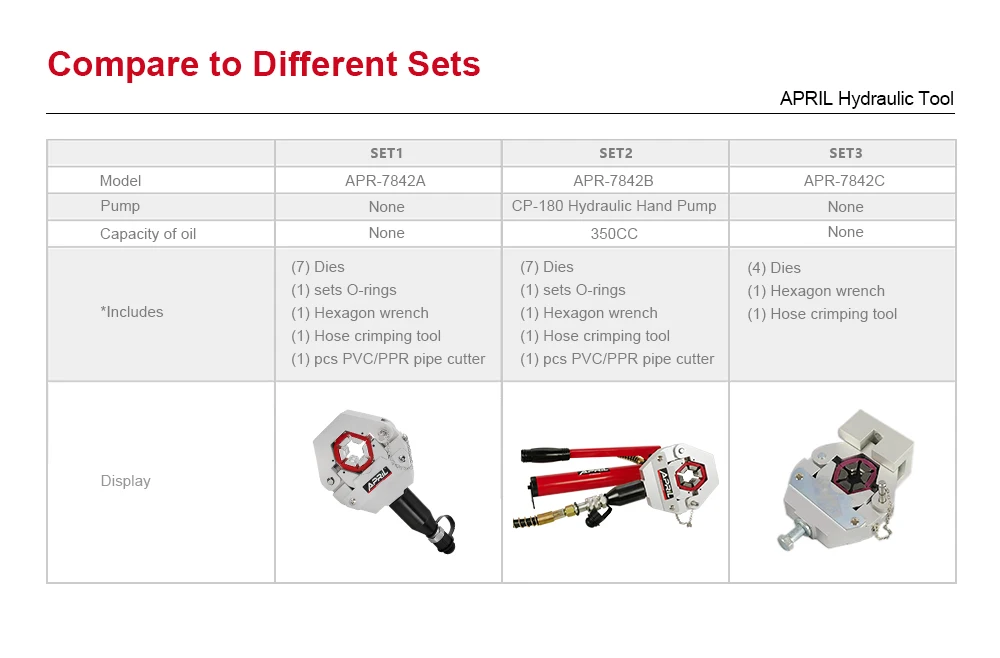 Compare to Different Sets

APRIL Hydraulic Tool

|  | SET1 | SET2 | SET3 |
|---|---|---|---|
| Model | APR-7842A | APR-7842B | APR-7842C |
| Pump | None | CP-180 Hydraulic Hand Pump | None |
| Capacity of oil | None | 350CC | None |
| *Includes | (7) Dies (1) sets O-rings (1) Hexagon wrench (1) Hose crimping tool (1) pcs PVC/PPR pipe cutter | (7) Dies (1) sets O-rings (1) Hexagon wrench (1) Hose crimping tool (1) pcs PVC/PPR pipe cutter | (4) Dies (1) Hexagon wrench (1) Hose crimping tool |
| Display |  |  |  |